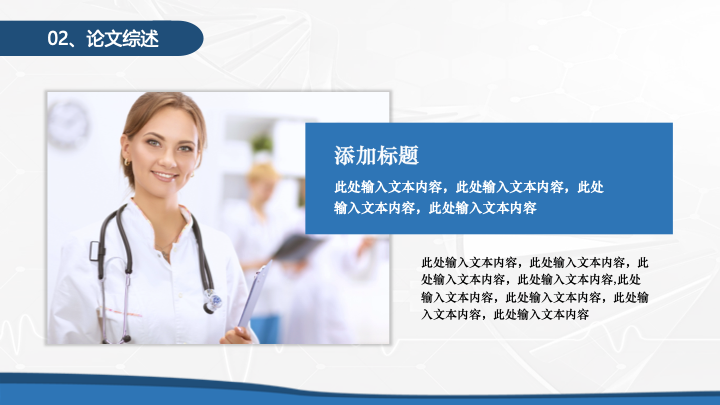 02、论文综述

添加标题

此处输入文本内容，此处输入文本内容，此处输入文本内容，此处输入文本内容

此处输入文本内容，此处输入文本内容，此处输入文本内容，此处输入文本内容,此处输入文本内容，此处输入文本内容，此处输入文本内容，此处输入文本内容